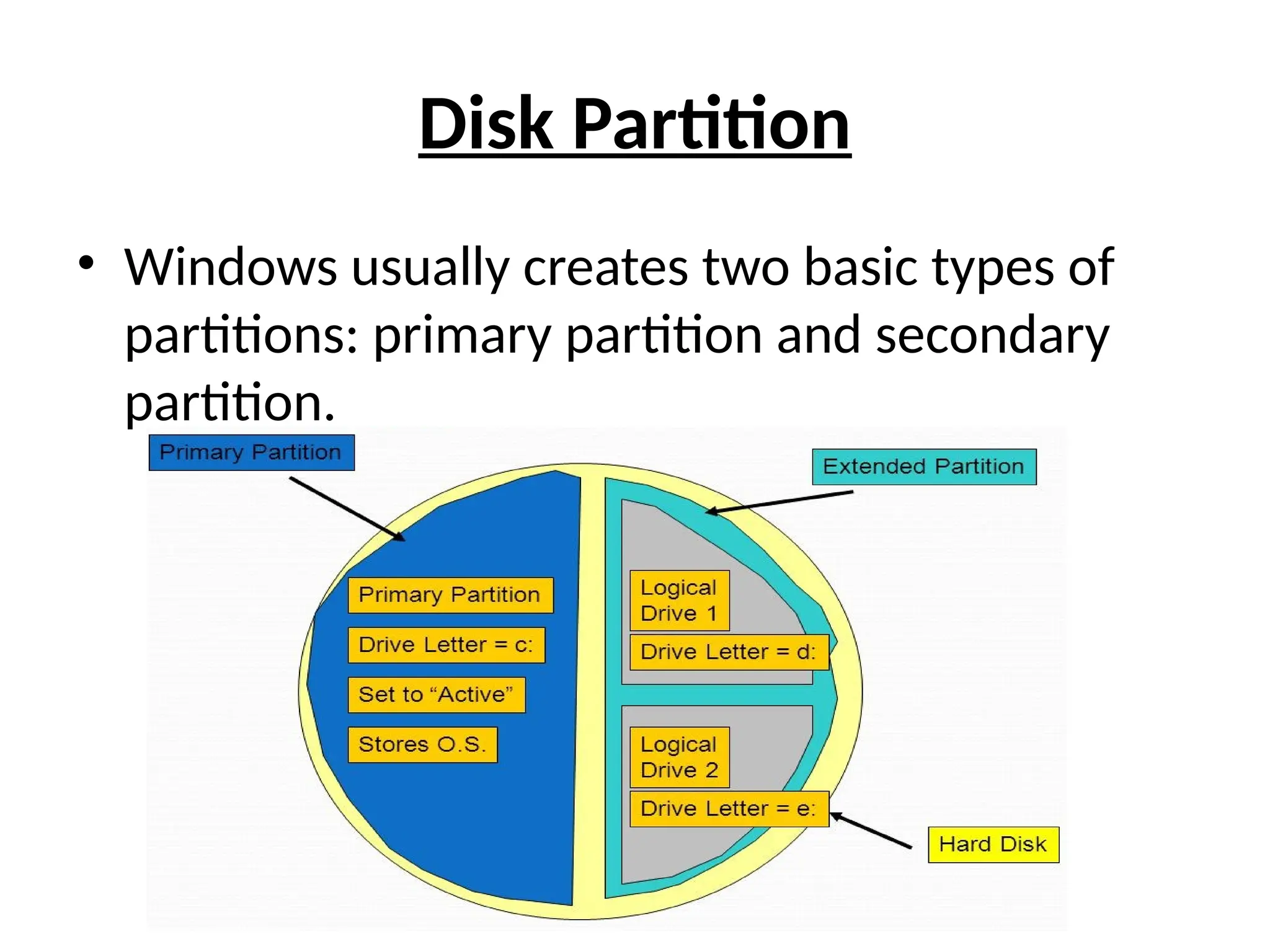 Disk Partition

• Windows usually creates two basic types of partitions: primary partition and secondary partition.

Primary Partition

Extended Partition

Primary Partition

Drive Letter = c:

Set to “Active”

Stores O.S.

Logical Drive 1

Drive Letter = d:

Logical Drive 2

Drive Letter = e:

Hard Disk